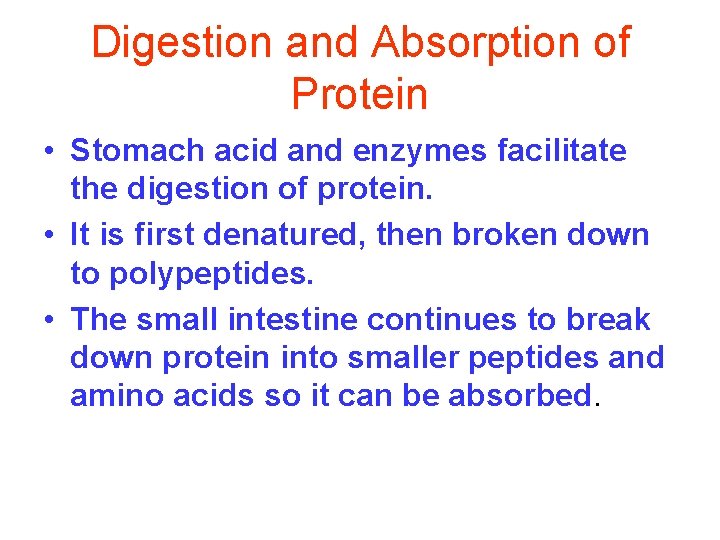 Digestion and Absorption of Protein

• Stomach acid and enzymes facilitate the digestion of protein.

• It is first denatured, then broken down to polypeptides.

• The small intestine continues to break down protein into smaller peptides and amino acids so it can be absorbed.